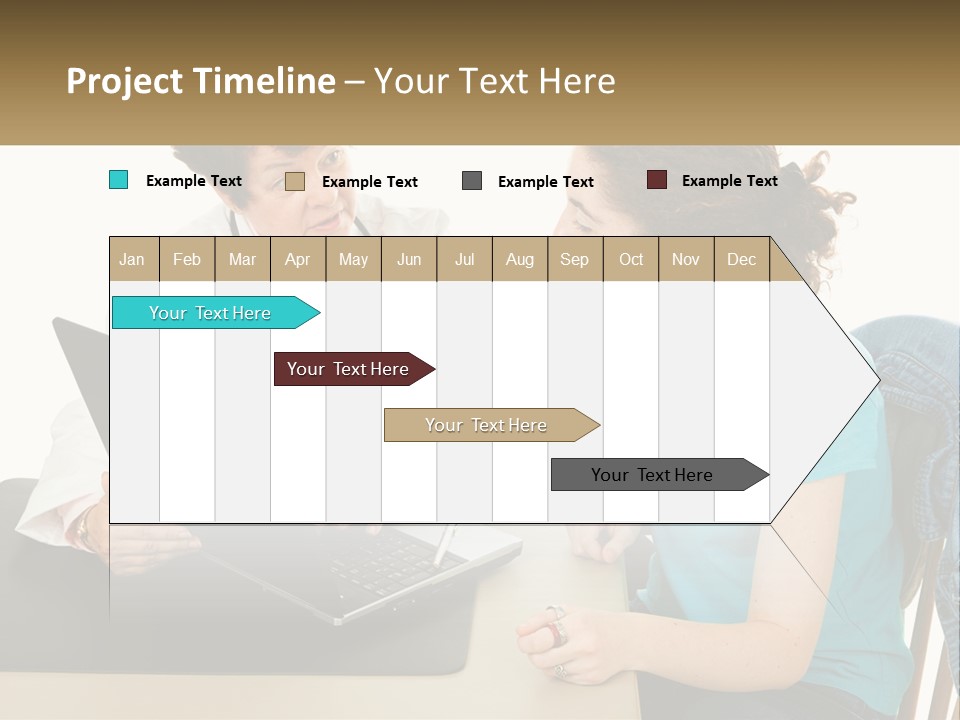 Project Timeline – Your Text Here

Example Text
Example Text
Example Text
Example Text

| Jan | Feb | Mar | Apr | May | Jun | Jul | Aug | Sep | Oct | Nov | Dec |
|---|---|---|---|---|---|---|---|---|---|---|---|

Your Text Here

Your Text Here

Your Text Here

Your Text Here